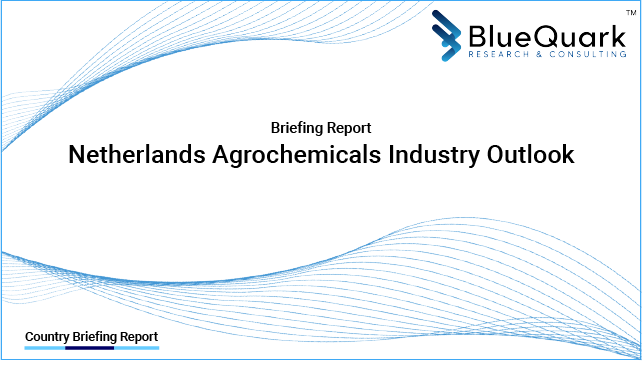 BlueQuark™
RESEARCH & CONSULTING

Briefing Report
Netherlands Agrochemicals Industry Outlook

Country Briefing Report